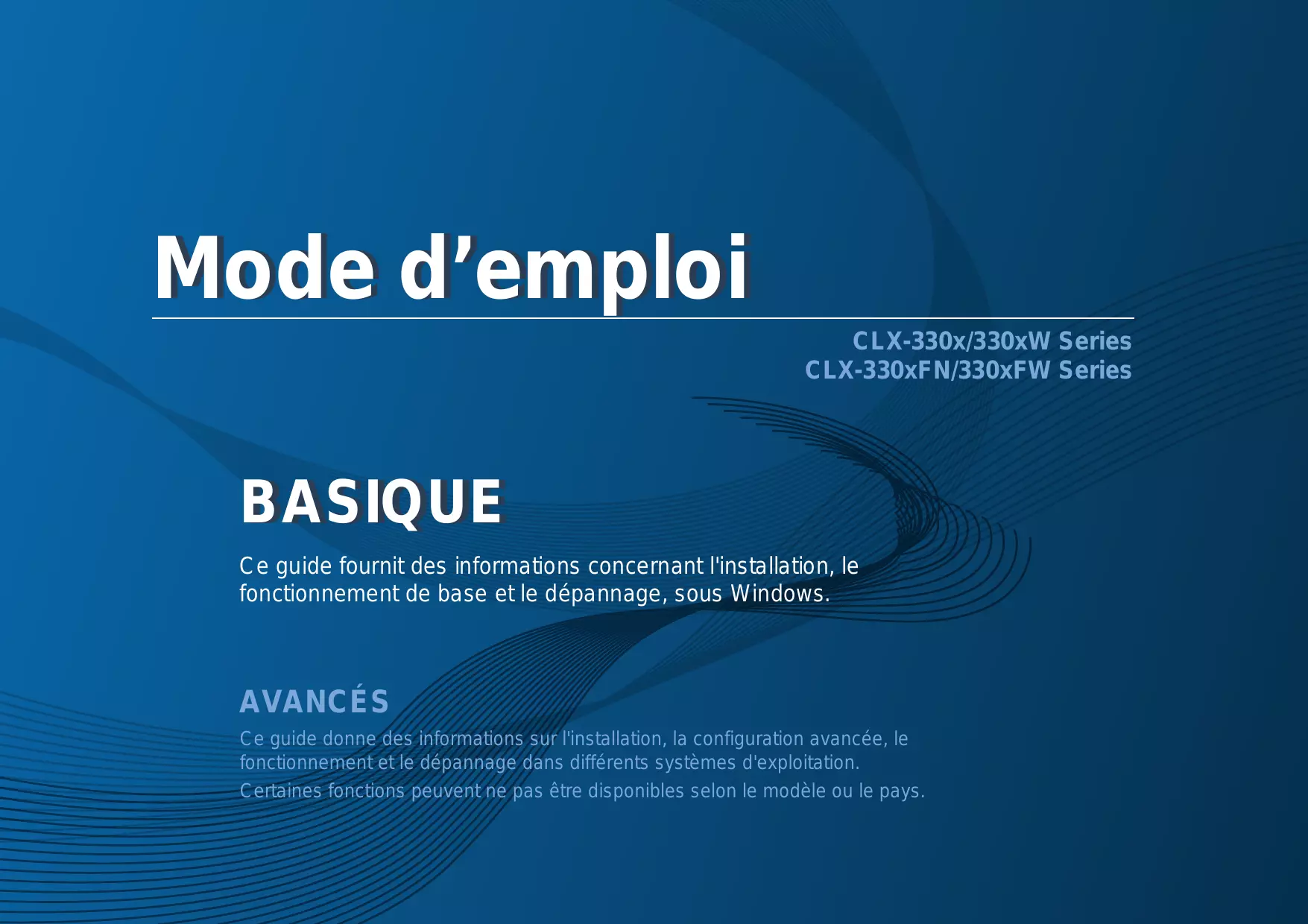 Mode d’emploi

CLX-330x/330xW Series
CLX-330xFN/330xFW Series

BASIQUE

Ce guide fournit des informations concernant l'installation, le fonctionnement de base et le dépannage, sous Windows.

AVANCÉS

Ce guide donne des informations sur l'installation, la configuration avancée, le fonctionnement et le dépannage dans différents systèmes d'exploitation.

Certaines fonctions peuvent ne pas être disponibles selon le modèle ou le pays.